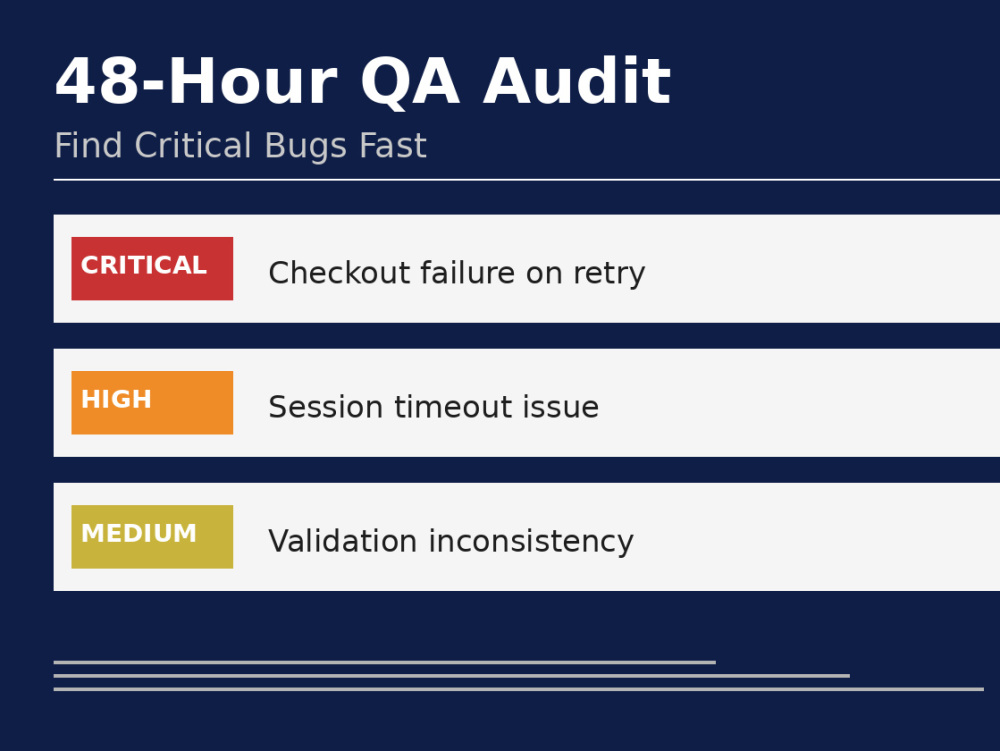 48-Hour QA Audit

Find Critical Bugs Fast

CRITICAL

Checkout failure on retry

HIGH

Session timeout issue

MEDIUM

Validation inconsistency